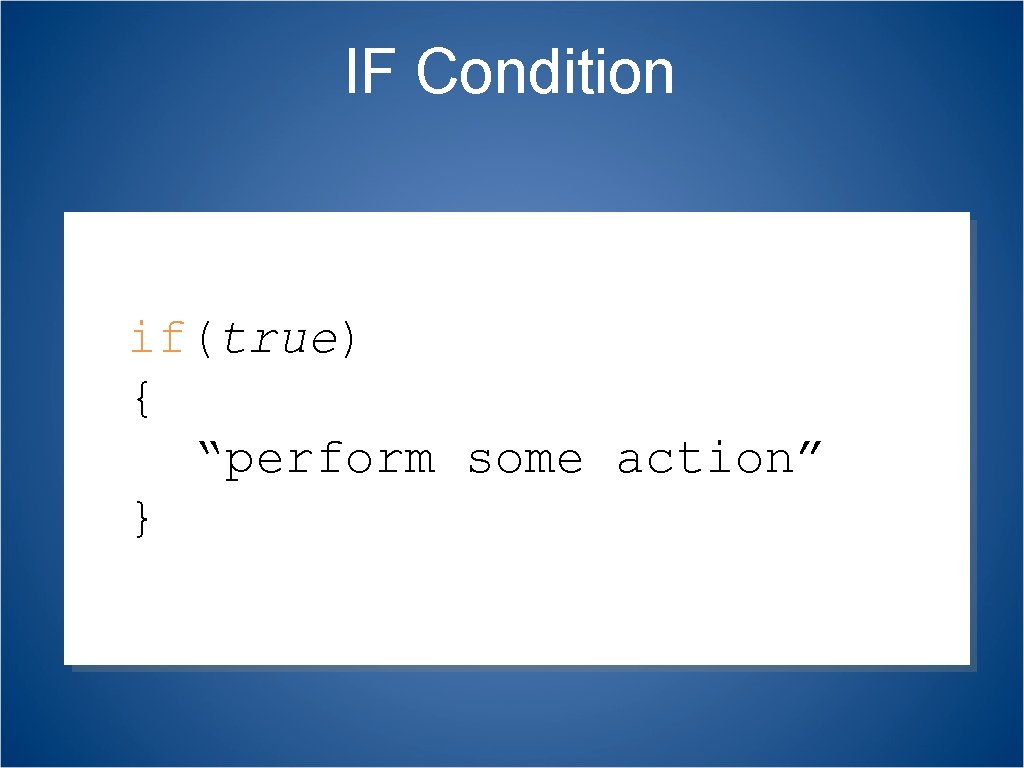 IF Condition

if(true)
{
  “perform some action”
}